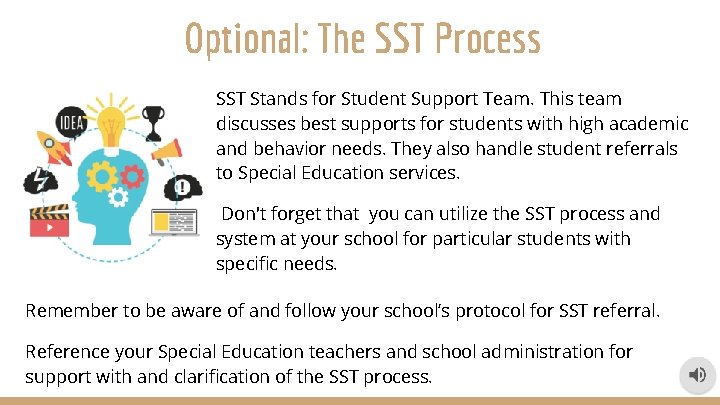 Optional: The SST Process

IDEA

SST Stands for Student Support Team. This team discusses best supports for students with high academic and behavior needs. They also handle student referrals to Special Education services.

Don't forget that you can utilize the SST process and system at your school for particular students with specific needs.

Remember to be aware of and follow your school's protocol for SST referral.

Reference your Special Education teachers and school administration for support with and clarification of the SST process.